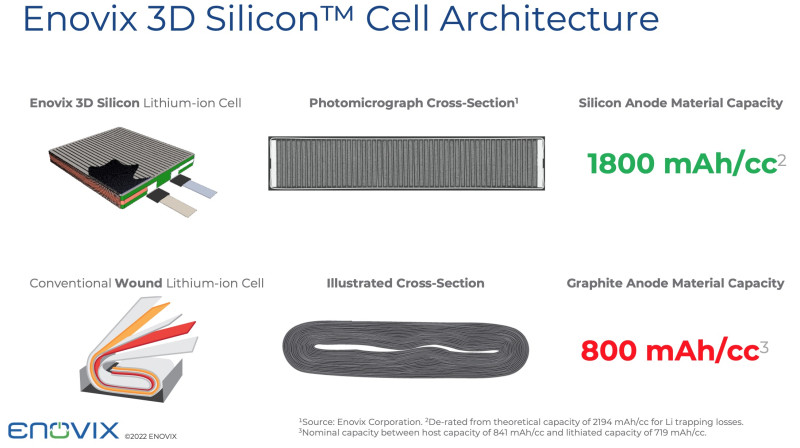 Enovix 3D Silicon™ Cell Architecture

Enovix 3D Silicon Lithium-ion Cell

Photomicrograph Cross-Section$^1$

Silicon Anode Material Capacity

1800 mAh/cc$^2$

Conventional Wound Lithium-ion Cell

Illustrated Cross-Section

Graphite Anode Material Capacity

800 mAh/cc$^3$

ENOVIX ©2022 ENOVIX

$^1$Source: Enovix Corporation. $^2$De-rated from theoretical capacity of 2194 mAh/cc for Li trapping losses.
$^3$Nominal capacity between host capacity of 841 mAh/cc and lithiated capacity of 719 mAh/cc.